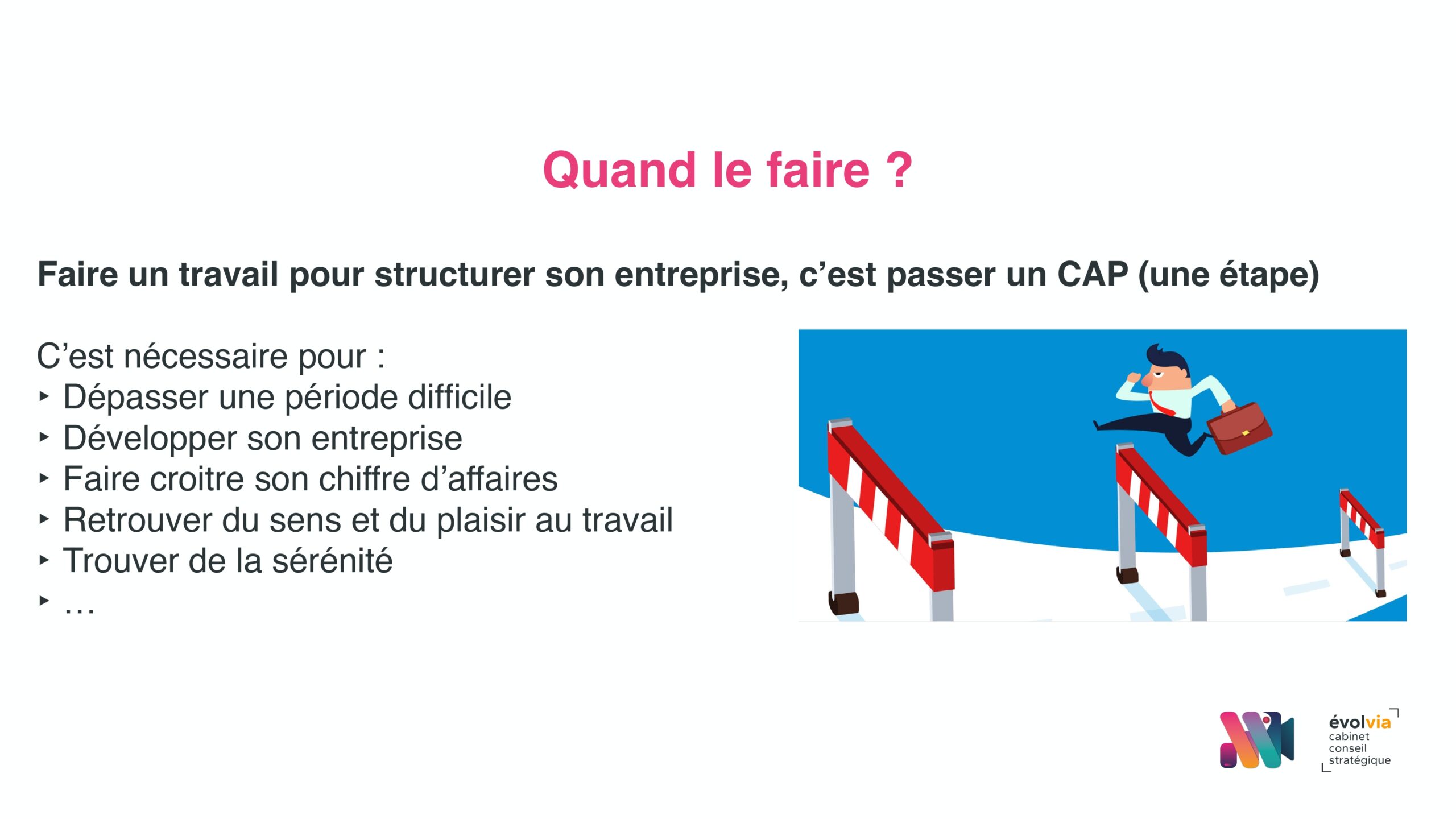 Quand le faire ?

Faire un travail pour structurer son entreprise, c’est passer un CAP (une étape)

C’est nécessaire pour :
‣ Dépasser une période difficile
‣ Développer son entreprise
‣ Faire croitre son chiffre d’affaires
‣ Retrouver du sens et du plaisir au travail
‣ Trouver de la sérénité
‣ …

évolvia
cabinet
conseil
stratégique